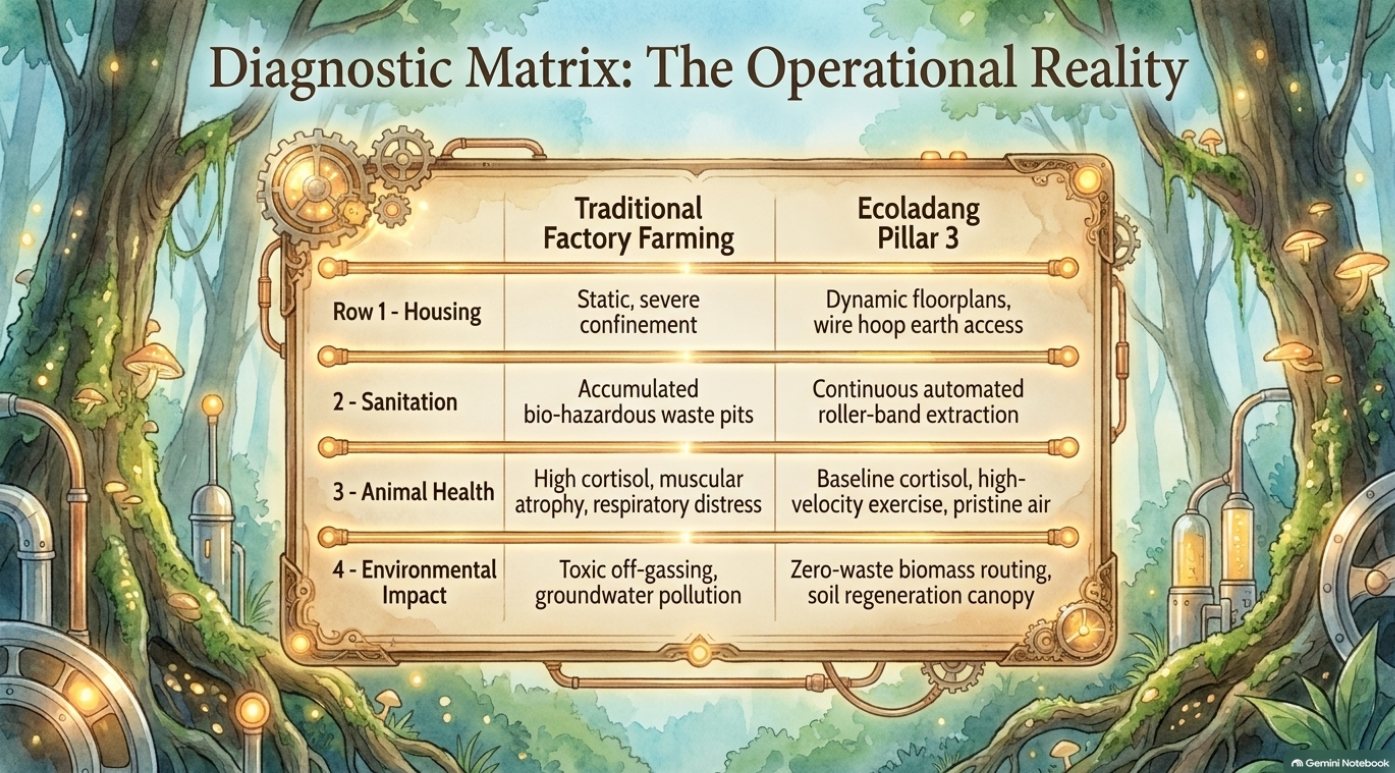 Diagnostic Matrix: The Operational Reality

| | Traditional Factory Farming | Ecoladang Pillar 3 |
|---|---|---|
| Row 1 - Housing | Static, severe confinement | Dynamic floorplans, wire hoop earth access |
| 2 - Sanitation | Accumulated bio-hazardous waste pits | Continuous automated roller-band extraction |
| 3 - Animal Health | High cortisol, muscular atrophy, respiratory distress | Baseline cortisol, high-velocity exercise, pristine air |
| 4 - Environmental Impact | Toxic off-gassing, groundwater pollution | Zero-waste biomass routing, soil regeneration canopy |

Gemini Notebook